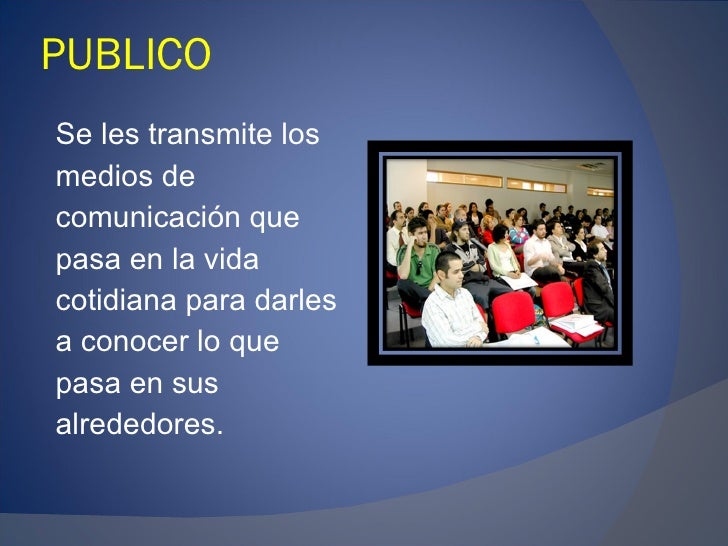 PUBLICO

Se les transmite los medios de comunicación que pasa en la vida cotidiana para darles a conocer lo que pasa en sus alrededores.